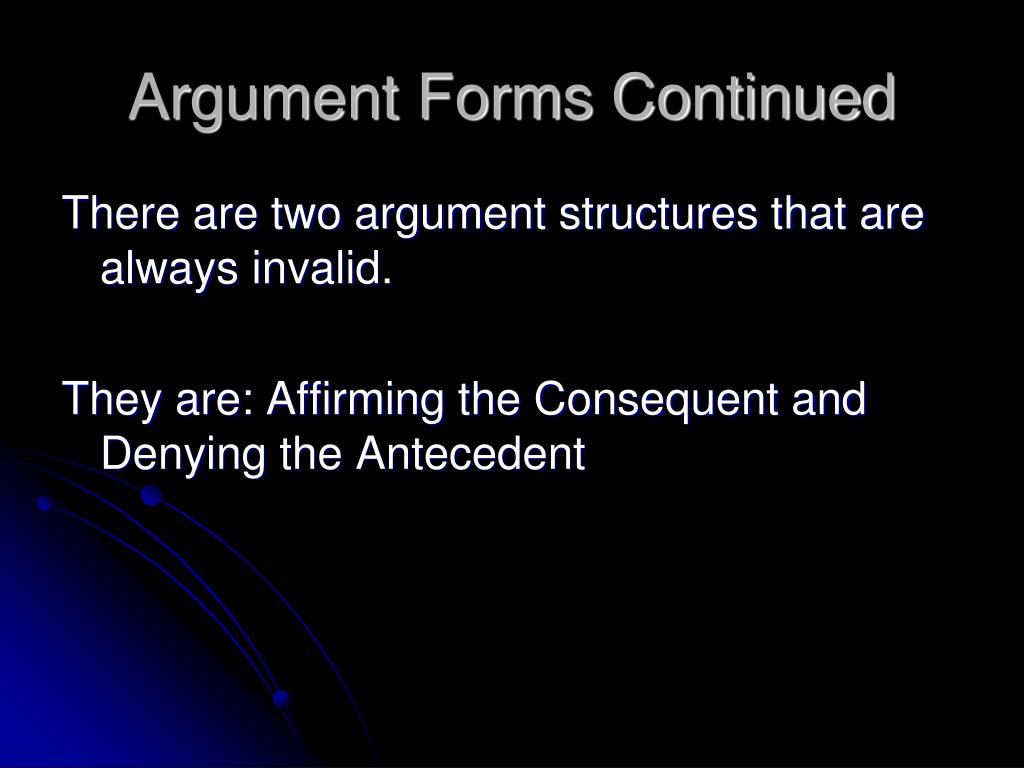 Argument Forms Continued

There are two argument structures that are always invalid.

They are: Affirming the Consequent and Denying the Antecedent